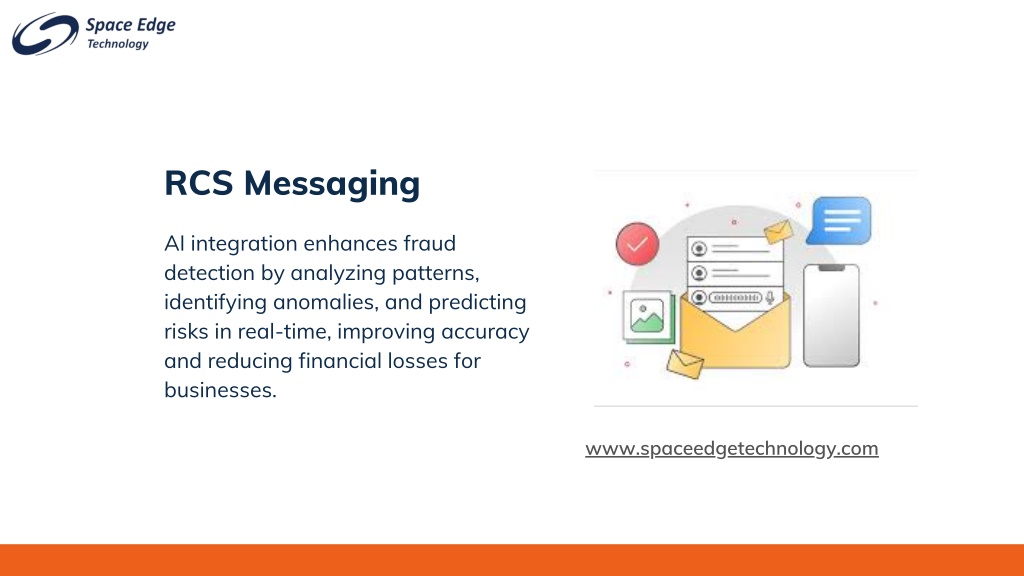 Space Edge
Technology

RCS Messaging

AI integration enhances fraud detection by analyzing patterns, identifying anomalies, and predicting risks in real-time, improving accuracy and reducing financial losses for businesses.

www.spaceedgetechnology.com